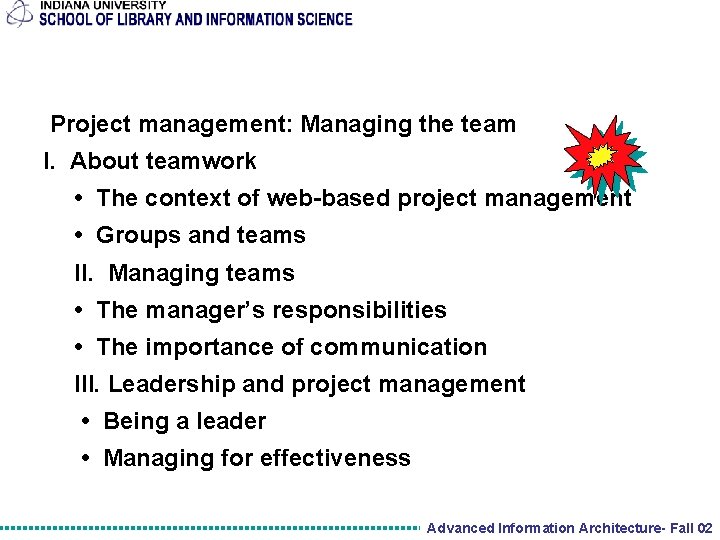 INDIANA UNIVERSITY
SCHOOL OF LIBRARY AND INFORMATION SCIENCE

Project management: Managing the team

I. About teamwork

• The context of web-based project management

• Groups and teams

II. Managing teams

• The manager's responsibilities

• The importance of communication

III. Leadership and project management

• Being a leader

• Managing for effectiveness

Advanced Information Architecture- Fall 02